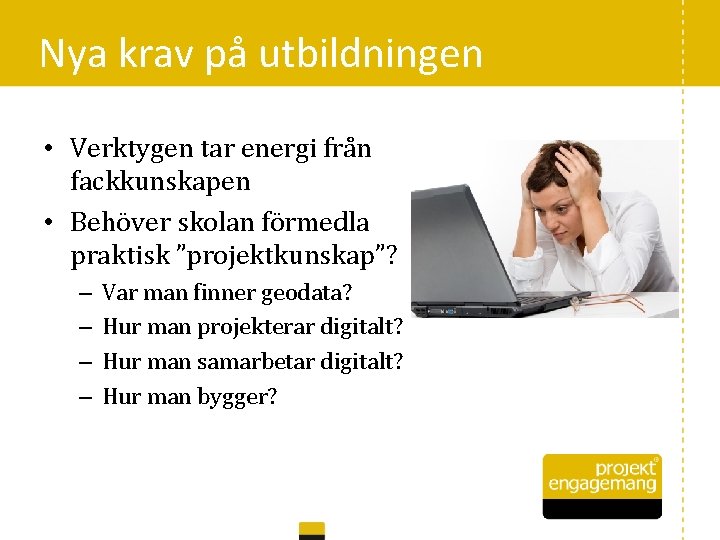 Nya krav på utbildningen

• Verktygen tar energi från fackkunskapen
• Behöver skolan förmedla praktisk ”projektkunskap”?
– Var man finner geodata?
– Hur man projekterar digitalt?
– Hur man samarbetar digitalt?
– Hur man bygger?

projekt engagemang